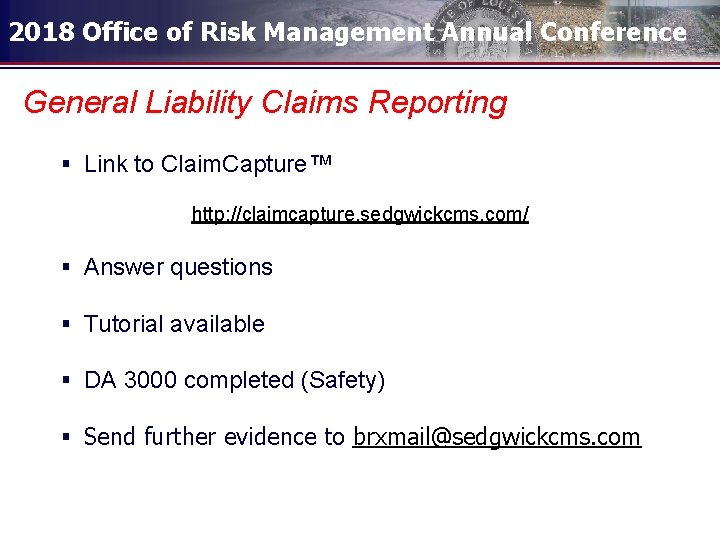 2018 Office of Risk Management Annual Conference

General Liability Claims Reporting

▪ Link to ClaimCapture™

http://claimcapture.sedgwickcms.com/

▪ Answer questions

▪ Tutorial available

▪ DA 3000 completed (Safety)

▪ Send further evidence to brxmail@sedgwickcms.com